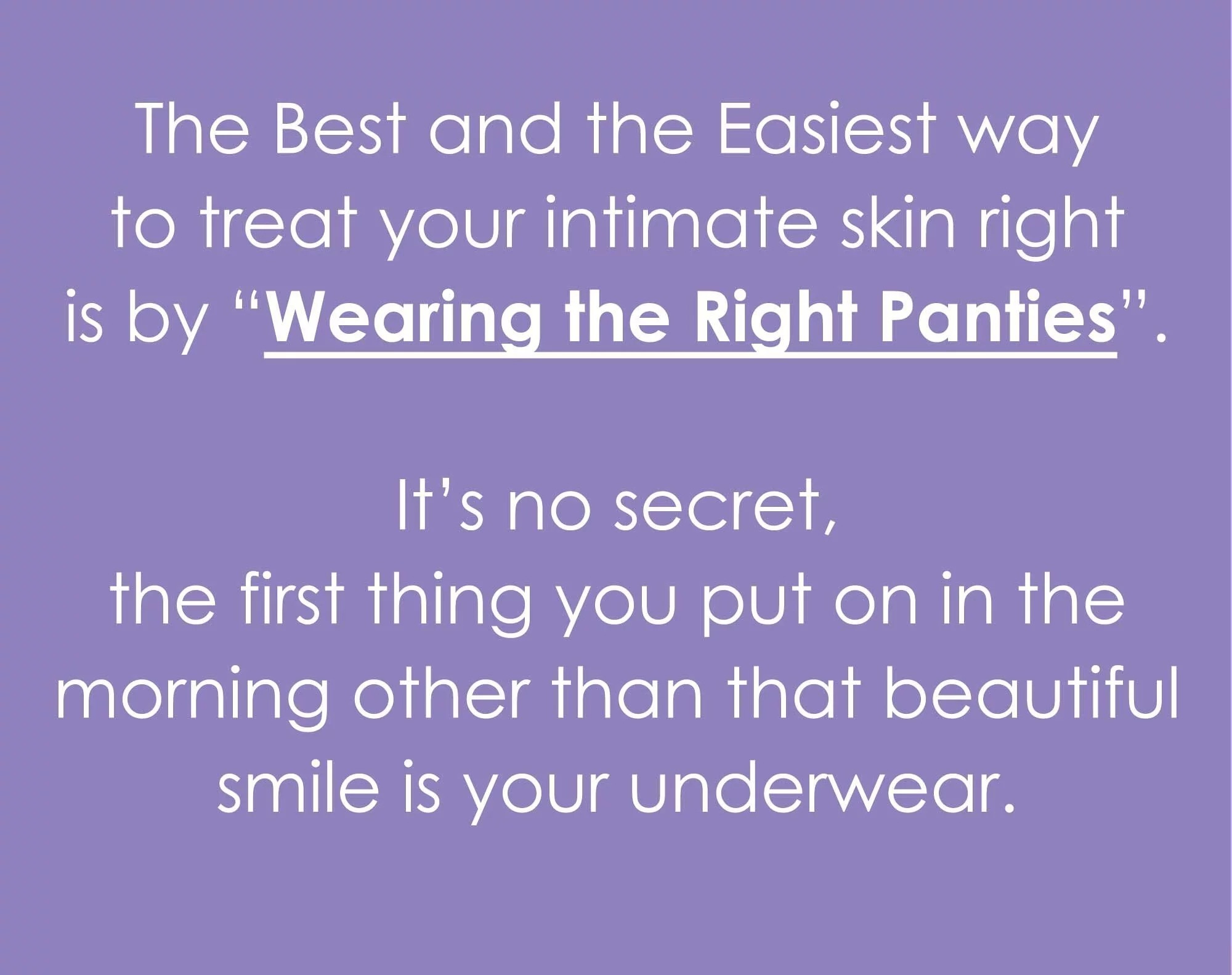 The Best and the Easiest way to treat your intimate skin right is by “Wearing the Right Panties”.

It’s no secret, the first thing you put on in the morning other than that beautiful smile is your underwear.